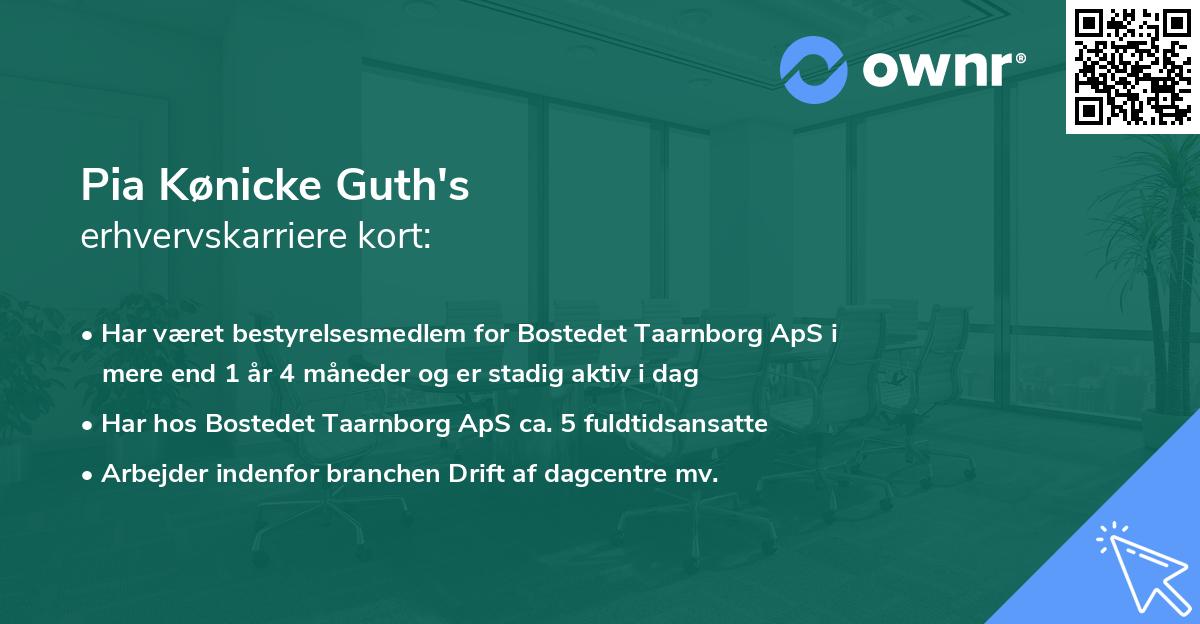 ownr®

Pia Kønicke Guth's
erhvervskarriere kort:

• Har været bestyrelsesmedlem for Bostedet Taarnborg ApS i mere end 1 år 4 måneder og er stadig aktiv i dag
• Har hos Bostedet Taarnborg ApS ca. 5 fuldtidsansatte
• Arbejder indenfor branchen Drift af dagcentre mv.